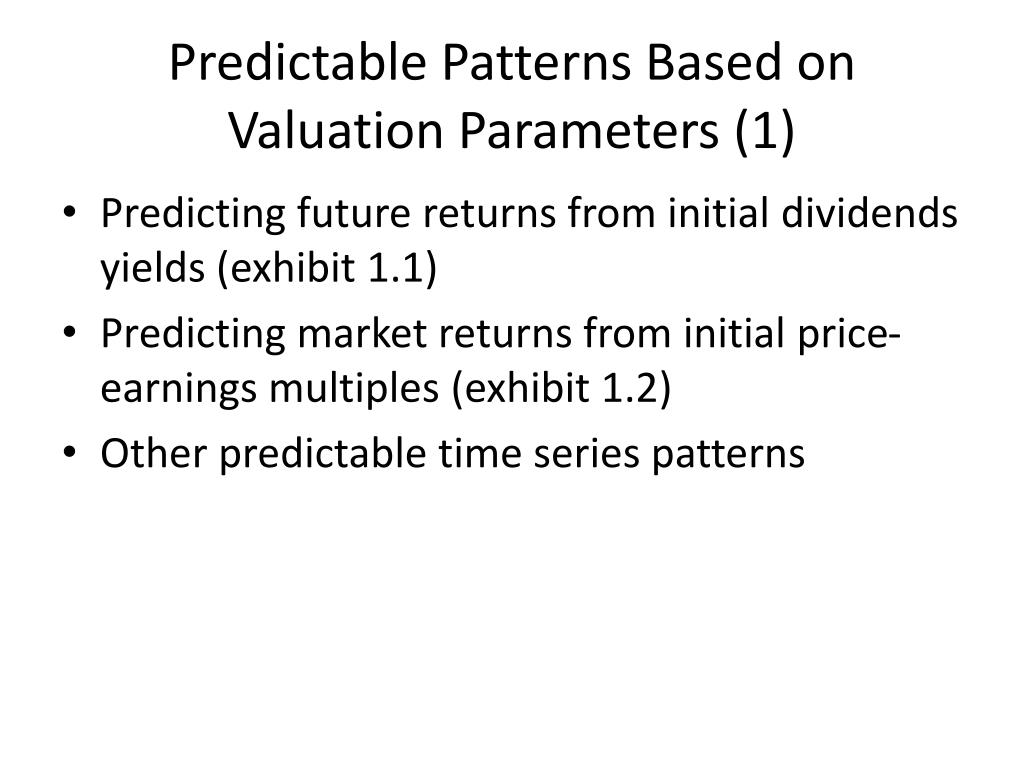 Predictable Patterns Based on Valuation Parameters (1)

• Predicting future returns from initial dividends yields (exhibit 1.1)
• Predicting market returns from initial price-earnings multiples (exhibit 1.2)
• Other predictable time series patterns